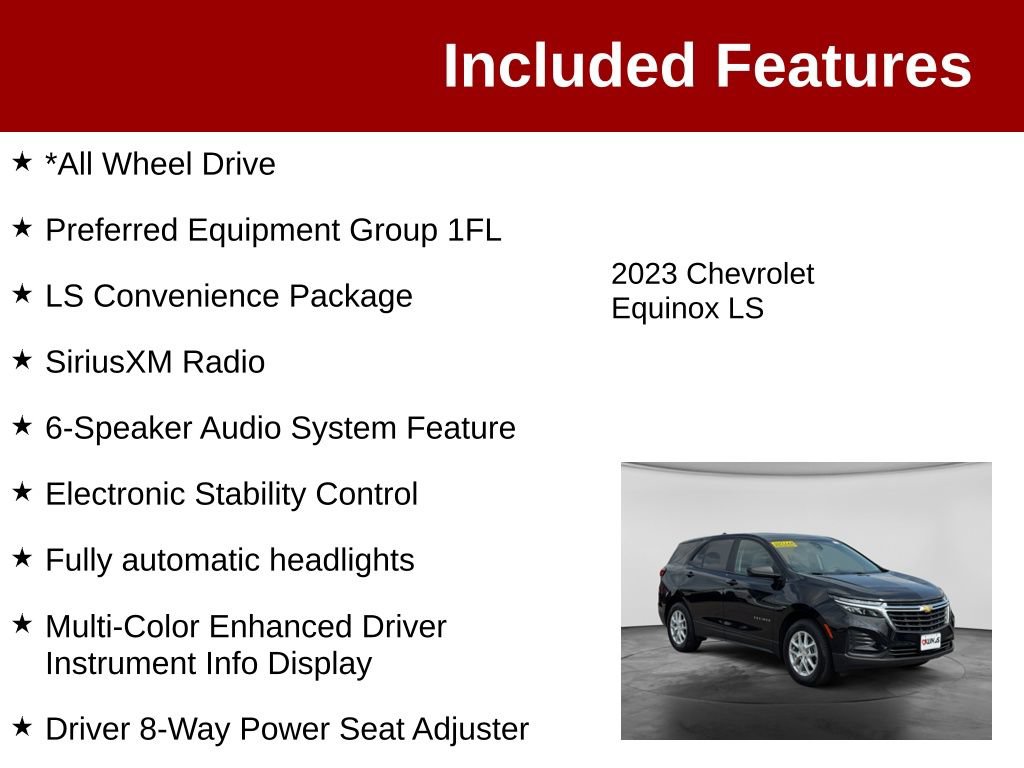 Included Features

★ *All Wheel Drive

★ Preferred Equipment Group 1FL

★ LS Convenience Package

★ SiriusXM Radio

★ 6-Speaker Audio System Feature

★ Electronic Stability Control

★ Fully automatic headlights

★ Multi-Color Enhanced Driver Instrument Info Display

★ Driver 8-Way Power Seat Adjuster

2023 Chevrolet Equinox LS